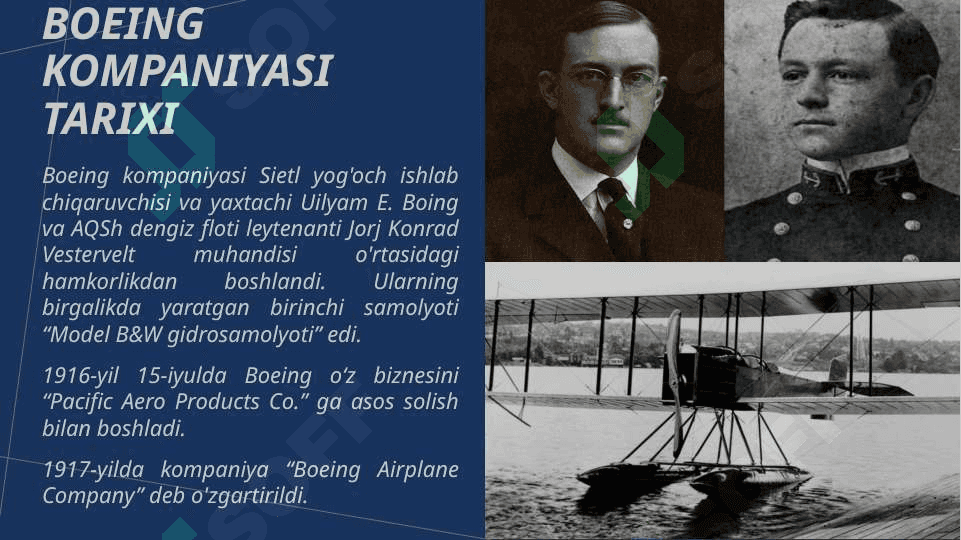 BOEING KOMPANIYASI TARIXI

Boeing kompaniyasi Sietl yog'och ishlab chiqaruvchisi va yaxtachi Uilyam E. Boing va AQSh dengiz floti leytenanti Jorj Konrad Vestervelt muhandisi o'rtasidagi hamkorlikdan boshlandi. Ularning birgalikda yaratgan birinchi samolyoti “Model B&W gidrosamolyoti” edi.

1916-yil 15-iyulda Boeing o‘z biznesini “Pacific Aero Products Co.” ga asos solish bilan boshladi.

1917-yilda kompaniya “Boeing Airplane Company” deb o'zgartirildi.